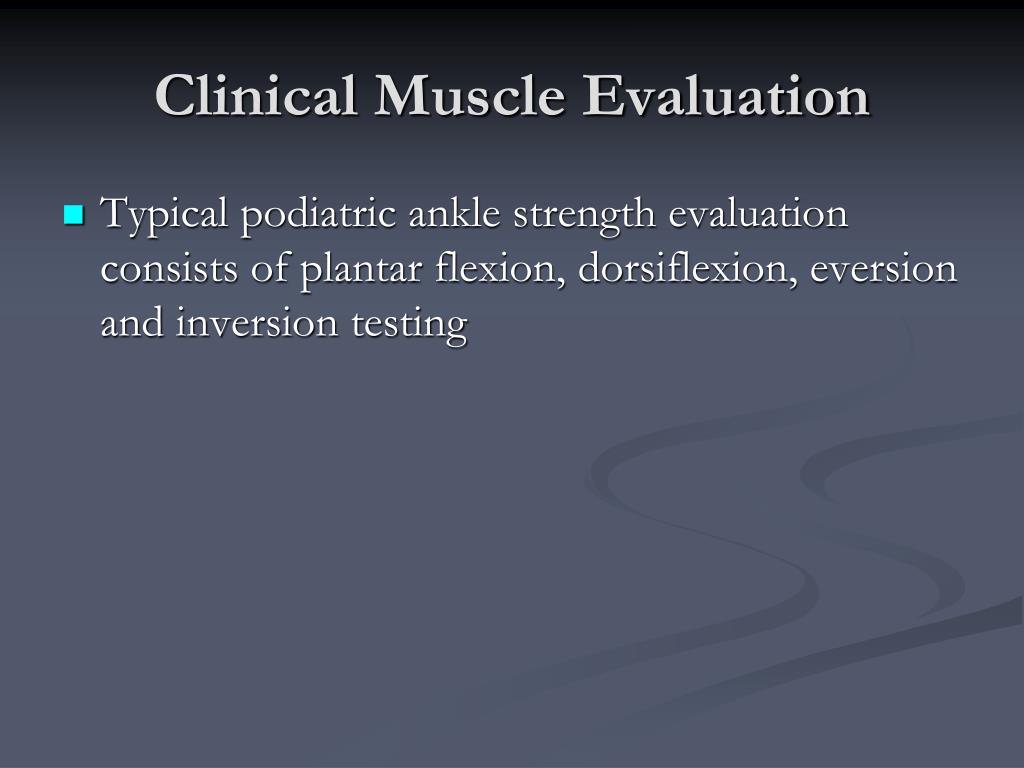 Clinical Muscle Evaluation

Typical podiatric ankle strength evaluation consists of plantar flexion, dorsiflexion, eversion and inversion testing